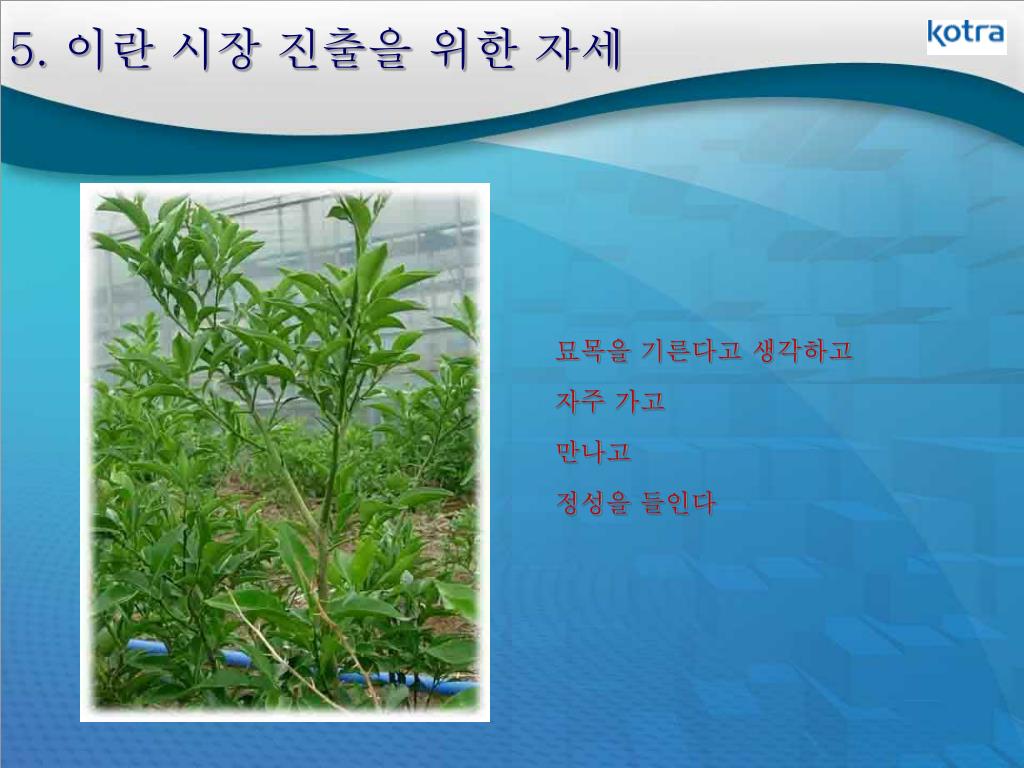 5. 이란 시장 진출을 위한 자세

kotra

묘목을 기른다고 생각하고

자주 가고

만나고

정성을 들인다